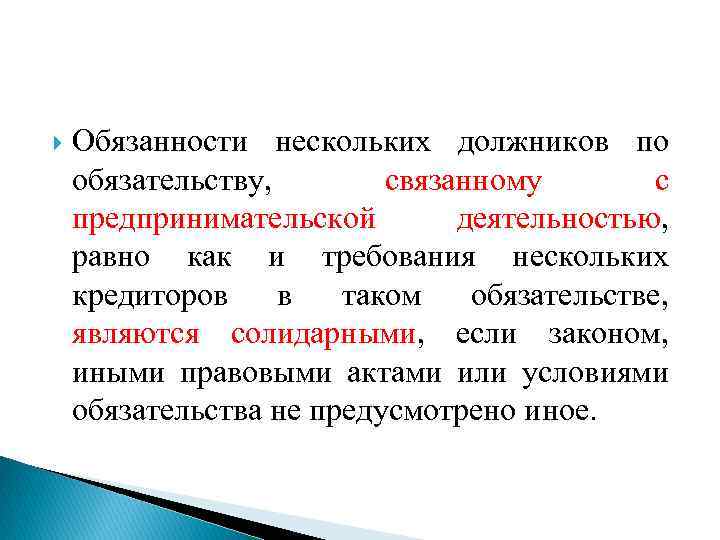 Обязанности нескольких должников по обязательству, связанному с предпринимательской деятельностью, равно как и требования нескольких кредиторов в таком обязательстве, являются солидарными, если законом, иными правовыми актами или условиями обязательства не предусмотрено иное.